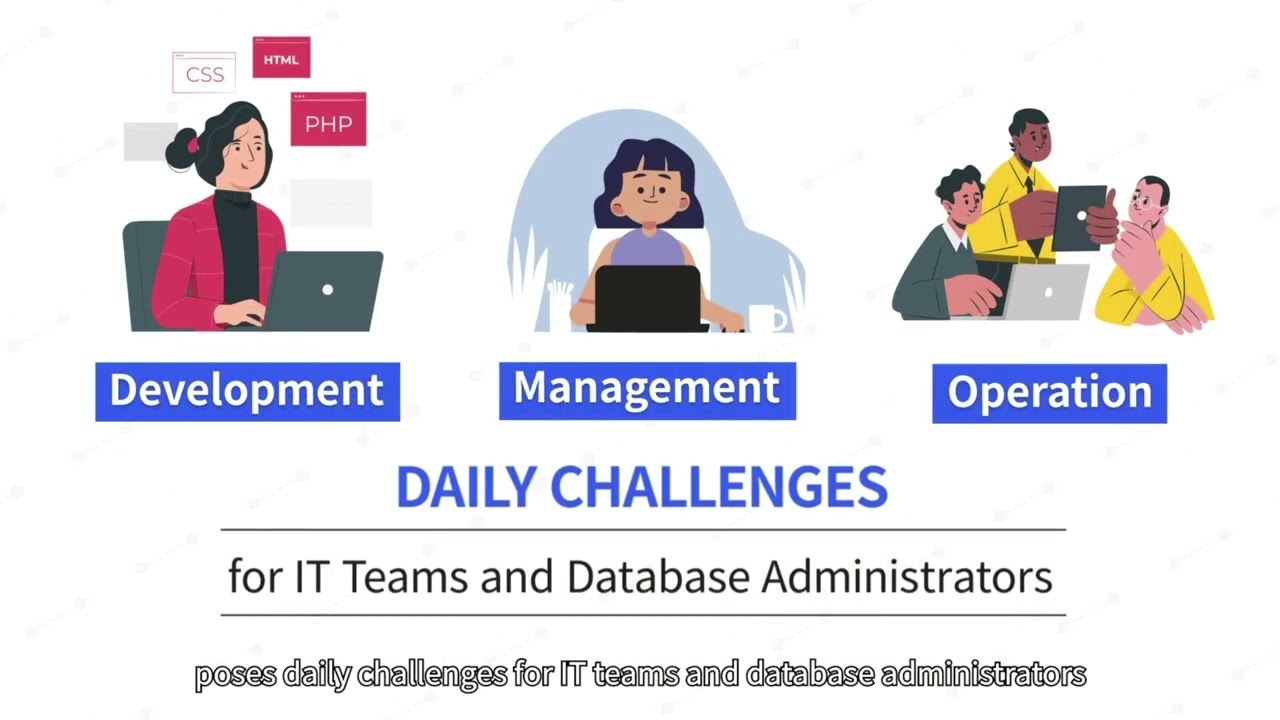 CSS
HTML
PHP

Development

Management

Operation

DAILY CHALLENGES

for IT Teams and Database Administrators

poses daily challenges for IT teams and database administrators